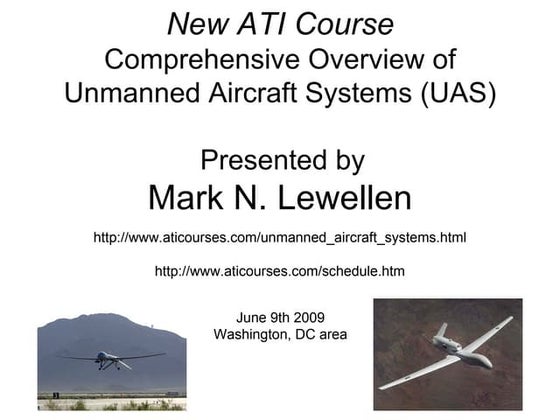 New ATI Course
Comprehensive Overview of Unmanned Aircraft Systems (UAS)

Presented by
Mark N. Lewellen

http://www.aticourses.com/unmanned_aircraft_systems.html

http://www.aticourses.com/schedule.htm

June 9th 2009
Washington, DC area